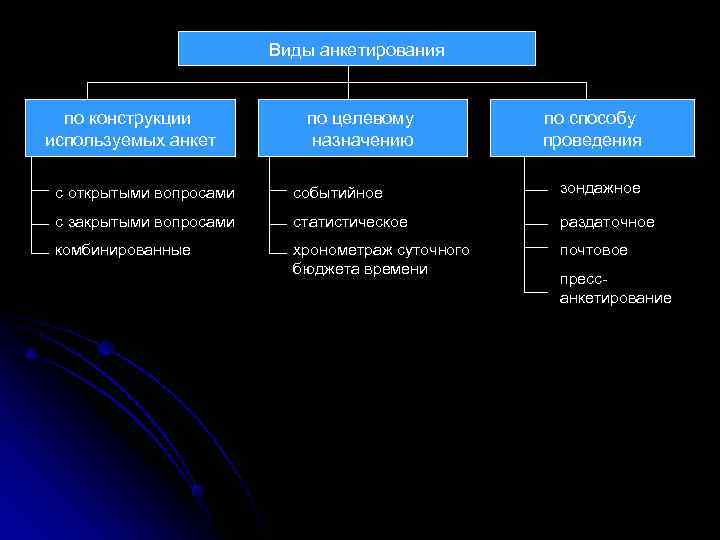 Виды анкетирования

по конструкции используемых анкет

с открытыми вопросами

с закрытыми вопросами

комбинированные

по целевому назначению

событийное

статистическое

хронометраж суточного бюджета времени

по способу проведения

зондажное

раздаточное

почтовое

пресс-анкетирование